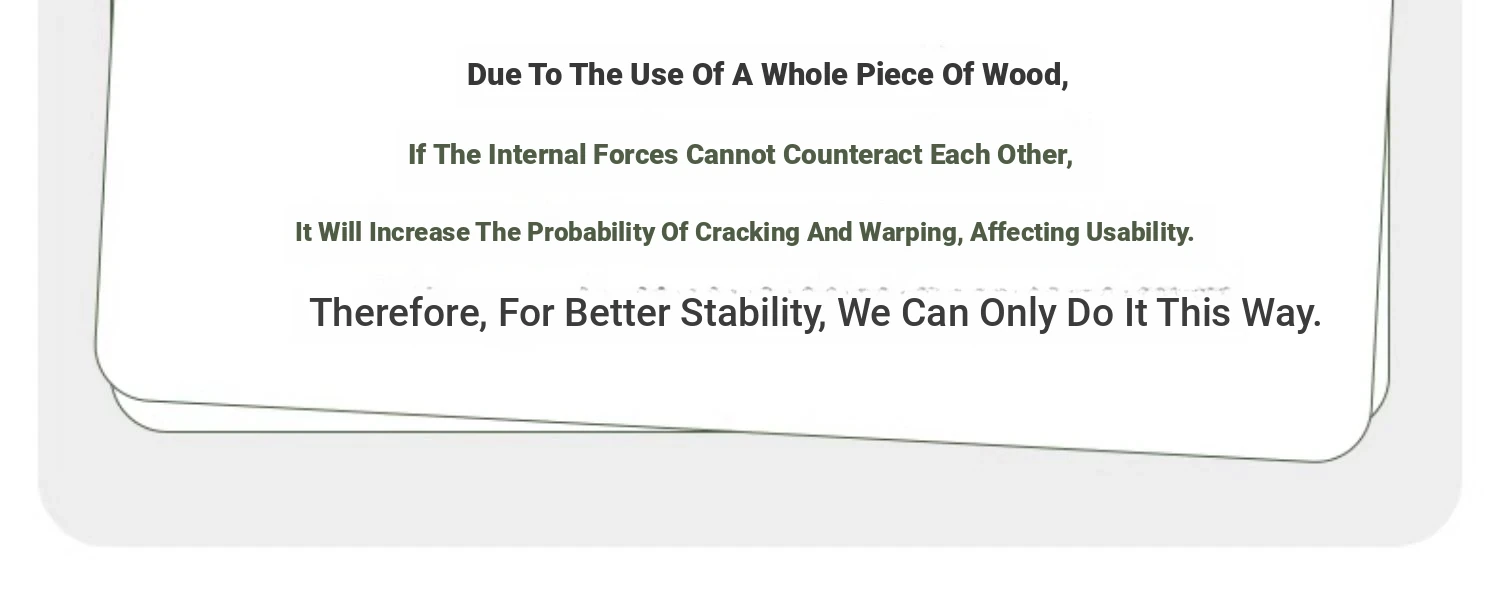 Due To The Use Of A Whole Piece Of Wood,

If The Internal Forces Cannot Counteract Each Other,

It Will Increase The Probability Of Cracking And Warping, Affecting Usability.

Therefore, For Better Stability, We Can Only Do It This Way.